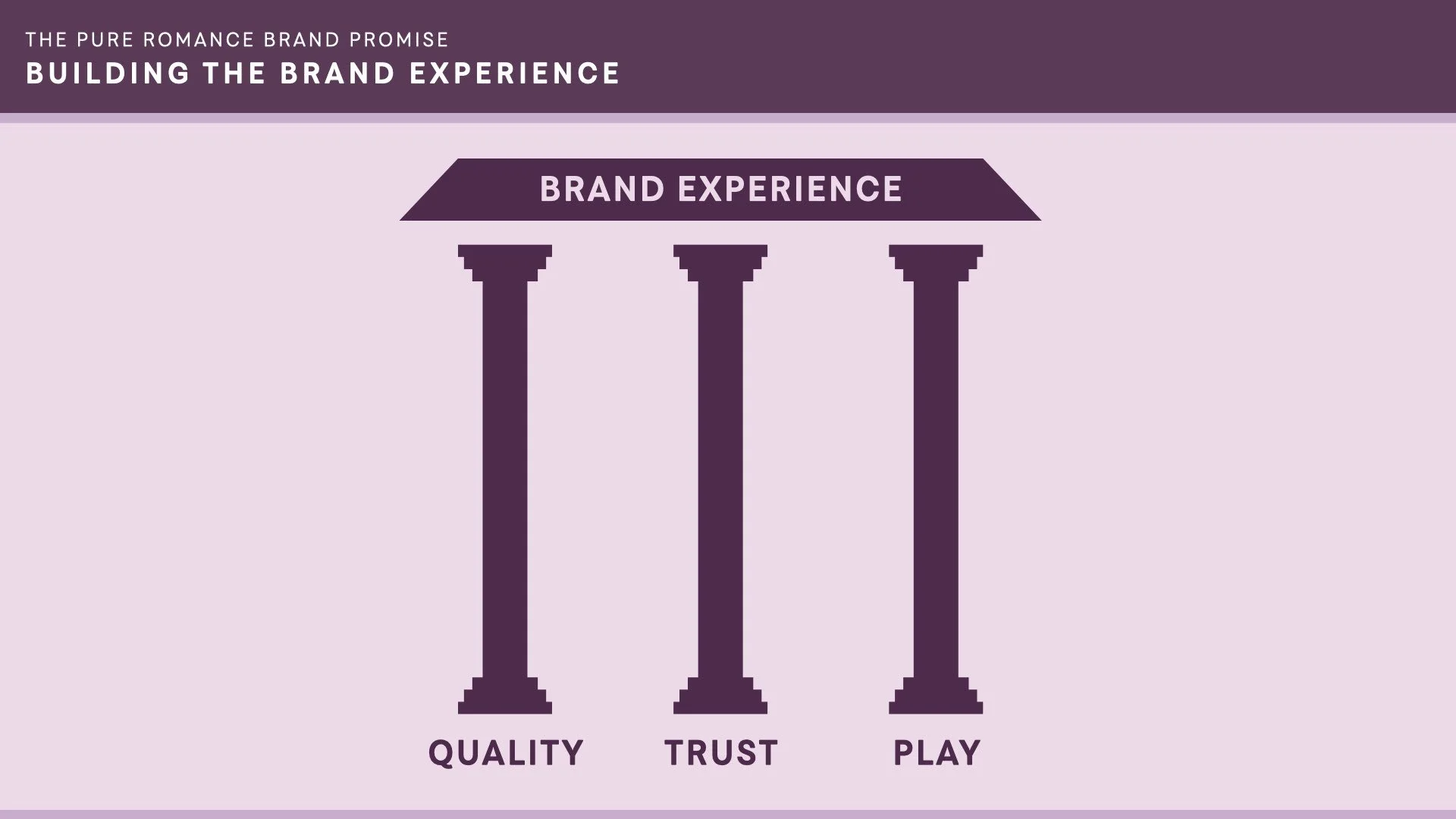 THE PURE ROMANCE BRAND PROMISE
BUILDING THE BRAND EXPERIENCE

BRAND EXPERIENCE

QUALITY TRUST PLAY